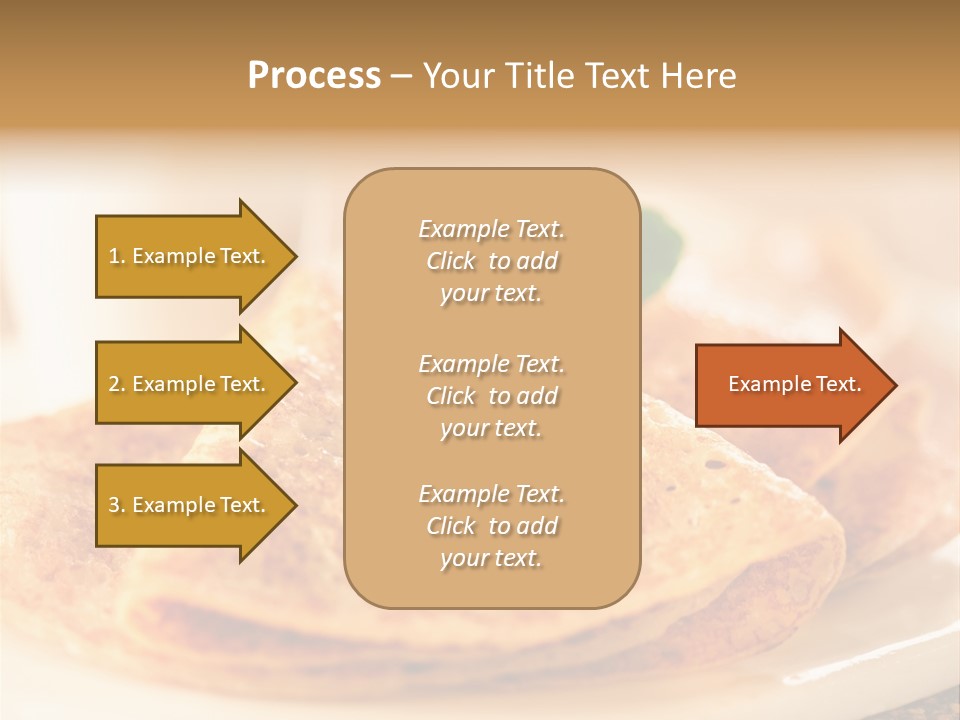 Process – Your Title Text Here

1. Example Text.

2. Example Text.

3. Example Text.

Example Text. Click to add your text.

Example Text. Click to add your text.

Example Text. Click to add your text.

Example Text.